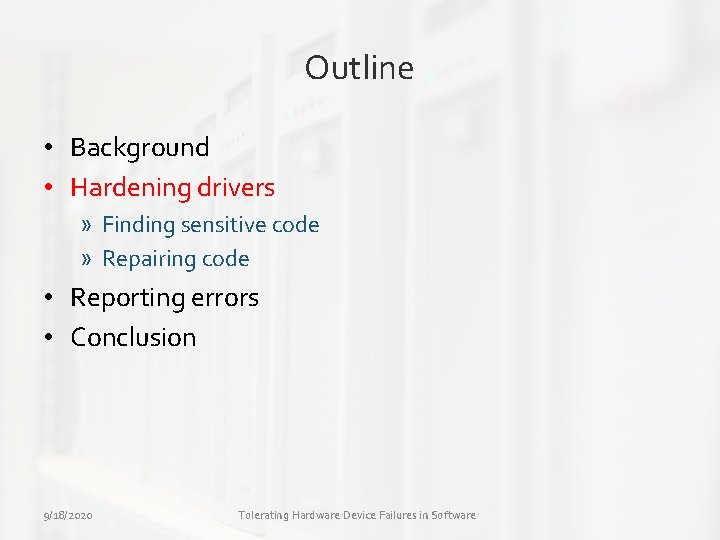 Outline

• Background
• Hardening drivers
» Finding sensitive code
» Repairing code
• Reporting errors
• Conclusion

9/18/2020 Tolerating Hardware Device Failures in Software